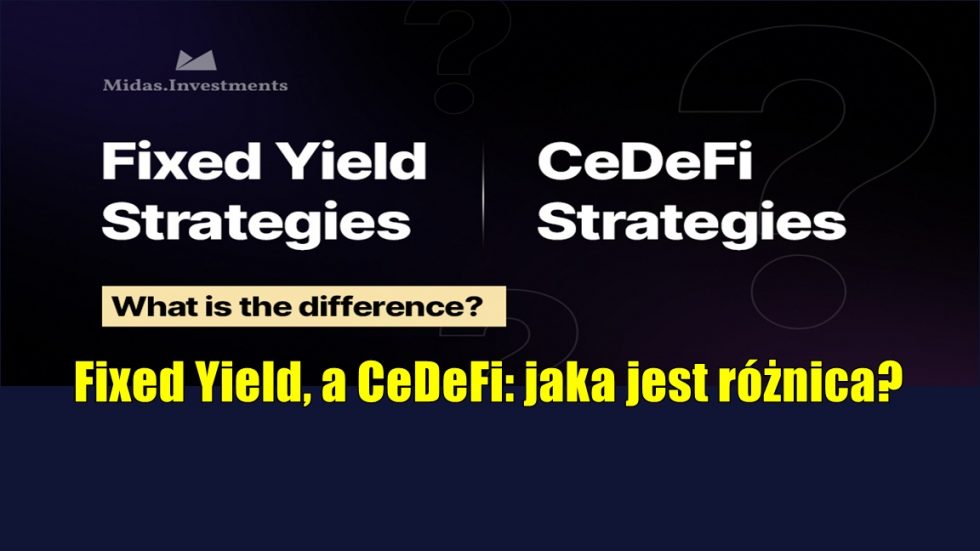 Midas.Investments

Fixed Yield Strategies

CeDeFi Strategies

What is the difference?

Fixed Yield, a CeDeFi: jaka jest różnica?